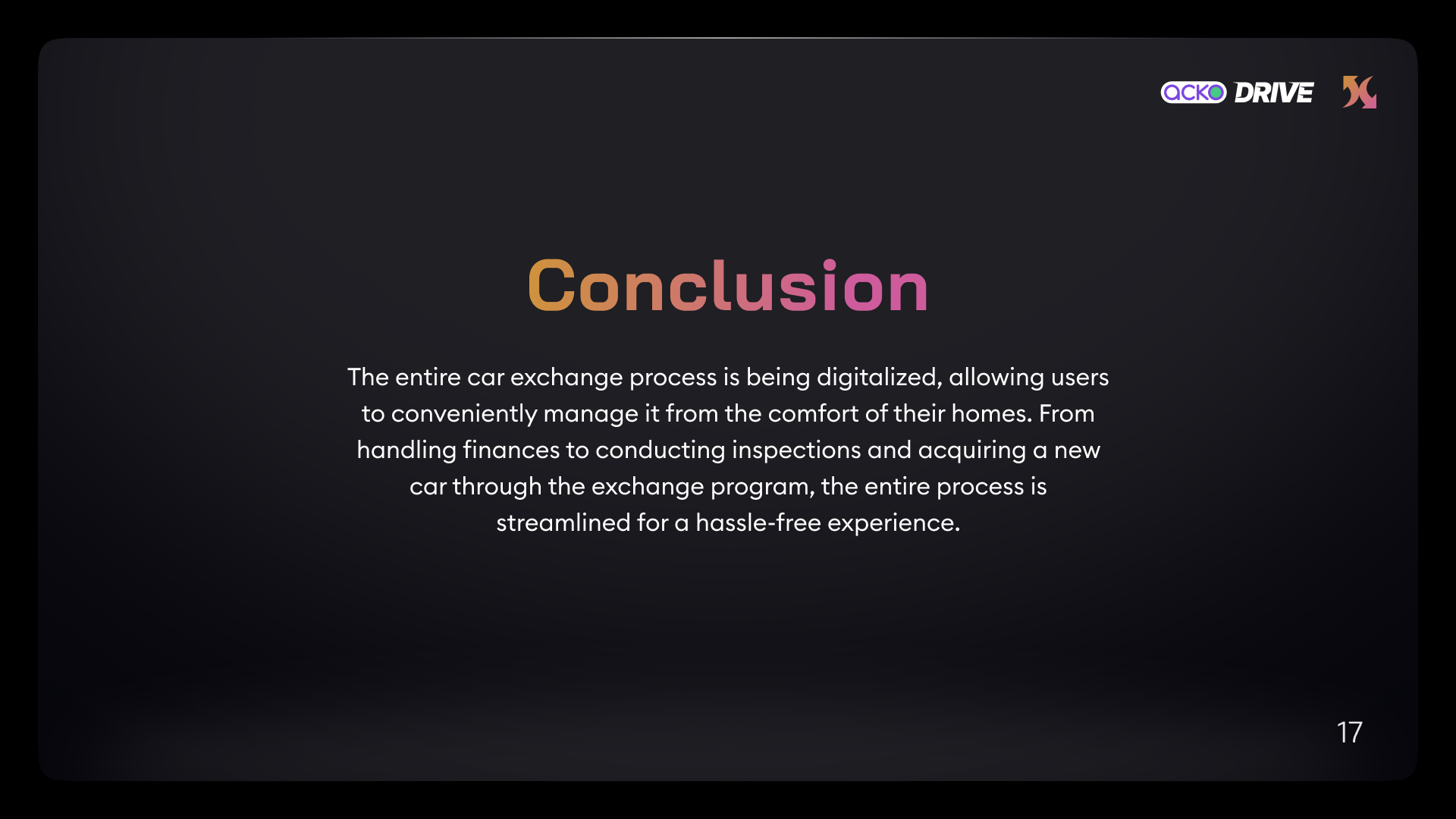 acko DRIVE

Conclusion

The entire car exchange process is being digitalized, allowing users to conveniently manage it from the comfort of their homes. From handling finances to conducting inspections and acquiring a new car through the exchange program, the entire process is streamlined for a hassle-free experience.

17